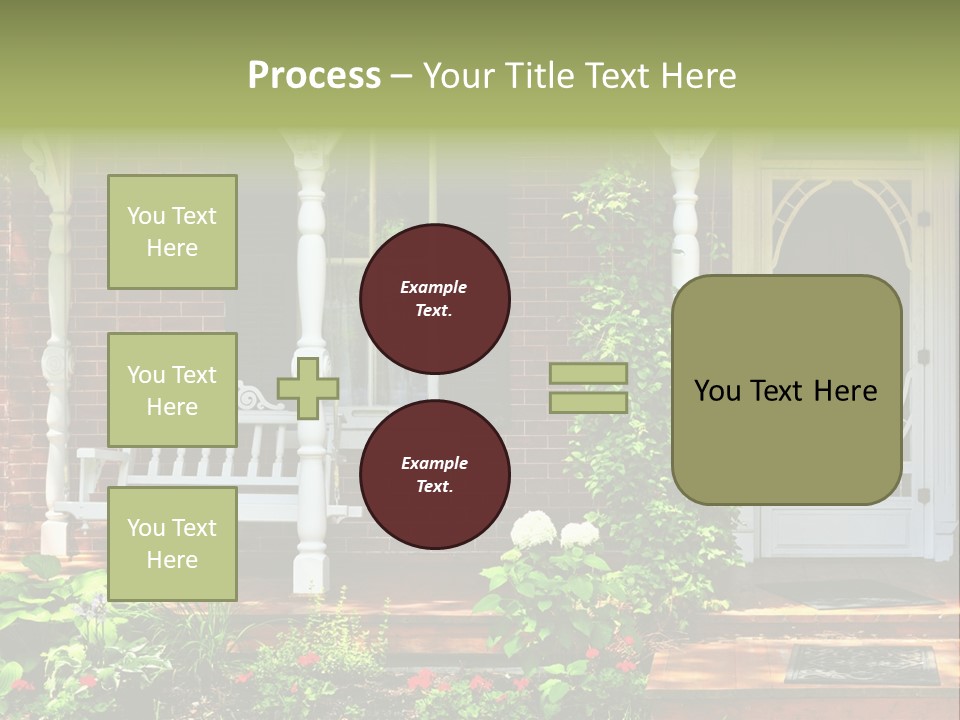 Process – Your Title Text Here

You Text Here

You Text Here

You Text Here

Example Text.

Example Text.

You Text Here